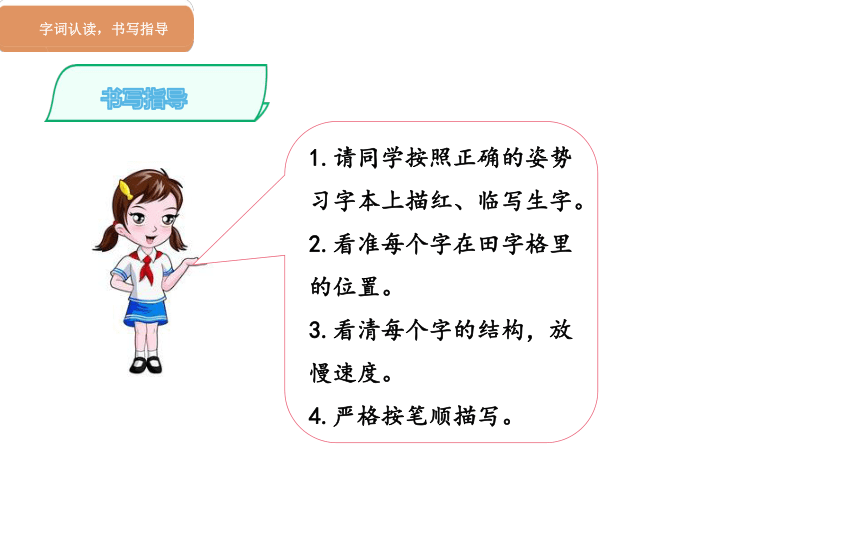 字词认读，书写指导

书写指导

1. 请同学按照正确的姿势习字本上描红、临写生字。

2. 看准每个字在田字格里的位置。

3. 看清每个字的结构，放慢速度。

4. 严格按笔顺描写。